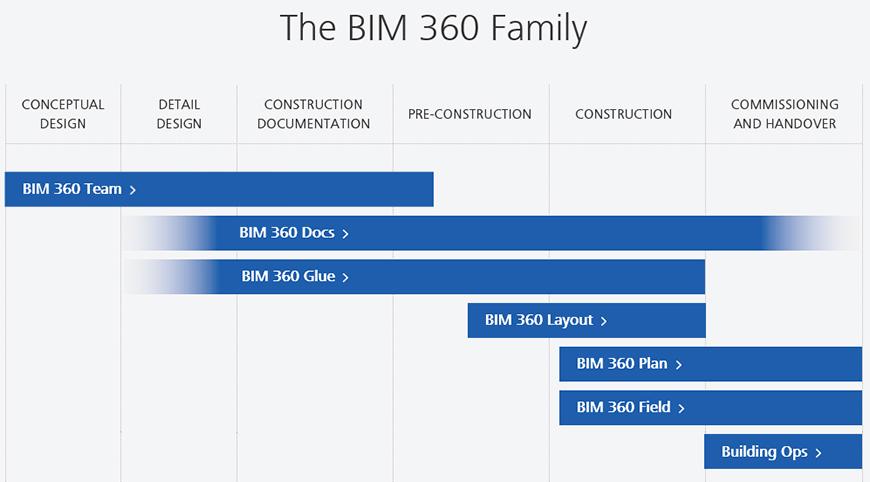 The BIM 360 Family

CONCEPTUAL DESIGN

DETAIL DESIGN

CONSTRUCTION DOCUMENTATION

PRE-CONSTRUCTION

CONSTRUCTION

COMMISSIONING AND HANDOVER

BIM 360 Team >

BIM 360 Docs >

BIM 360 Glue >

BIM 360 Layout >

BIM 360 Plan >

BIM 360 Field >

Building Ops >